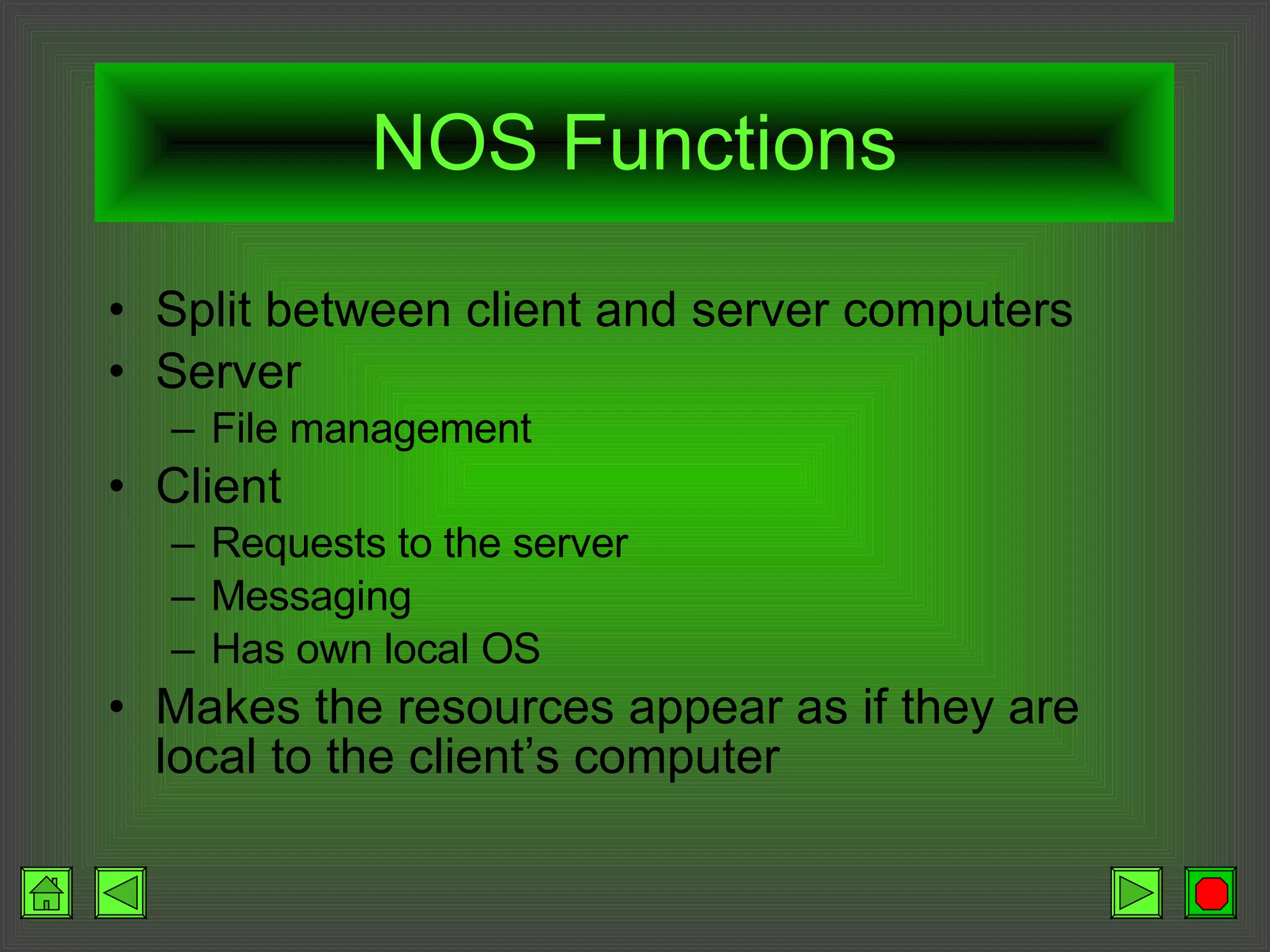 NOS Functions

• Split between client and server computers
• Server
– File management
• Client
– Requests to the server
– Messaging
– Has own local OS
• Makes the resources appear as if they are local to the client’s computer